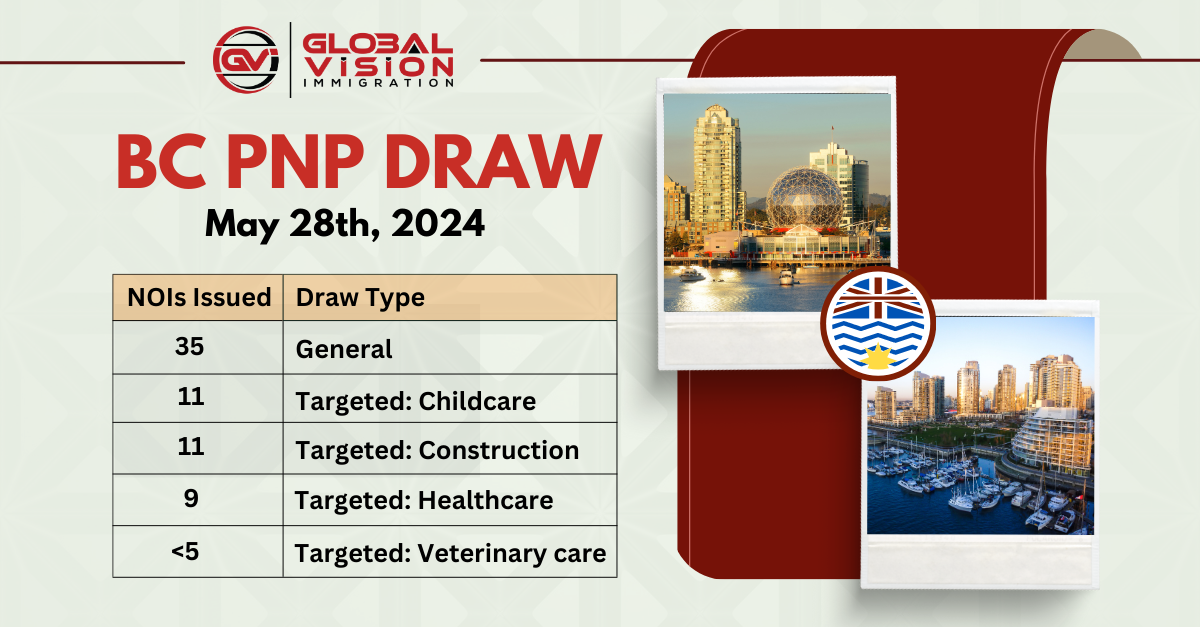 GV GLOBAL VISION IMMIGRATION

BC PNP DRAW

May 28th, 2024

| NOIs Issued | Draw Type |
|---|---|
| 35 | General |
| 11 | Targeted: Childcare |
| 11 | Targeted: Construction |
| 9 | Targeted: Healthcare |
| <5 | Targeted: Veterinary care |